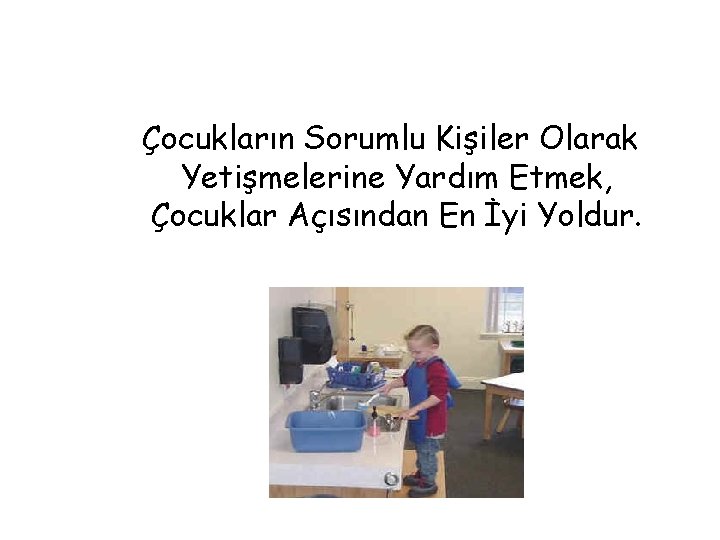 Çocukların Sorumlu Kişiler Olarak Yetişmelerine Yardım Etmek, Çocuklar Açısından En İyi Yoldur.